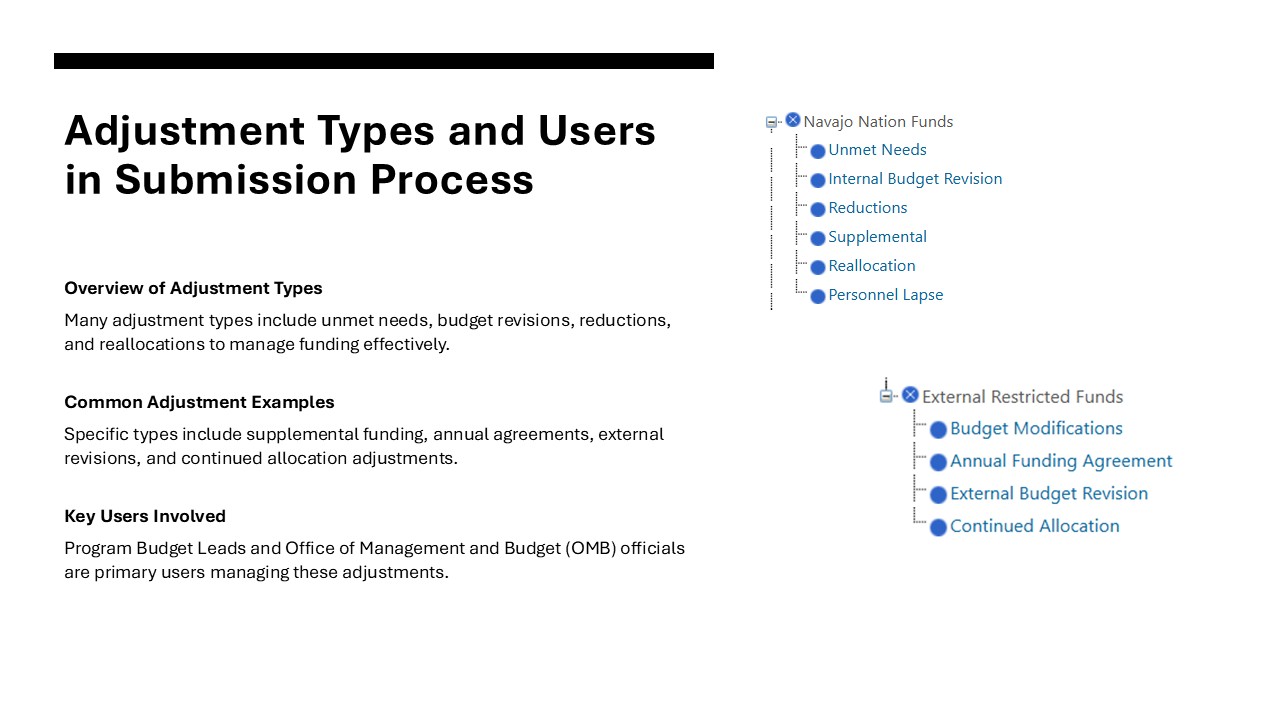 Adjustment Types and Users in Submission Process

Overview of Adjustment Types

Many adjustment types include unmet needs, budget revisions, reductions, and reallocations to manage funding effectively.

Common Adjustment Examples

Specific types include supplemental funding, annual agreements, external revisions, and continued allocation adjustments.

Key Users Involved

Program Budget Leads and Office of Management and Budget (OMB) officials are primary users managing these adjustments.

Navajo Nation Funds
Unmet Needs
Internal Budget Revision
Reductions
Supplemental
Reallocation
Personnel Lapse

External Restricted Funds
Budget Modifications
Annual Funding Agreement
External Budget Revision
Continued Allocation